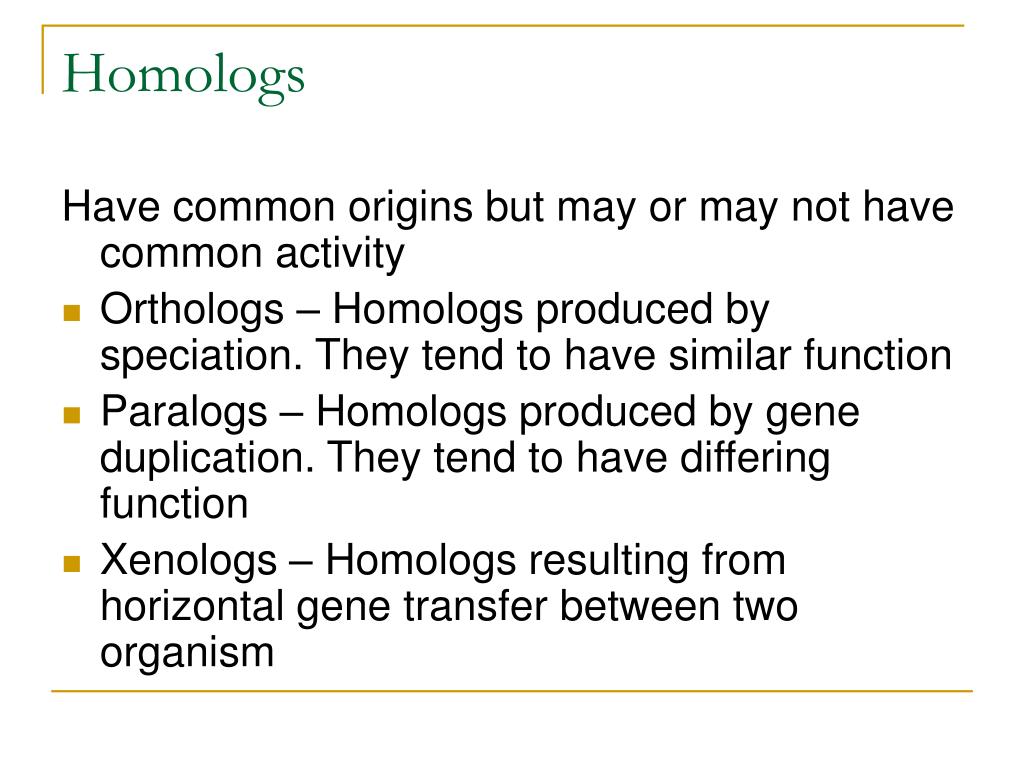 Homologs

Have common origins but may or may not have common activity

- Orthologs – Homologs produced by speciation. They tend to have similar function
- Paralogs – Homologs produced by gene duplication. They tend to have differing function
- Xenologs – Homologs resulting from horizontal gene transfer between two organism